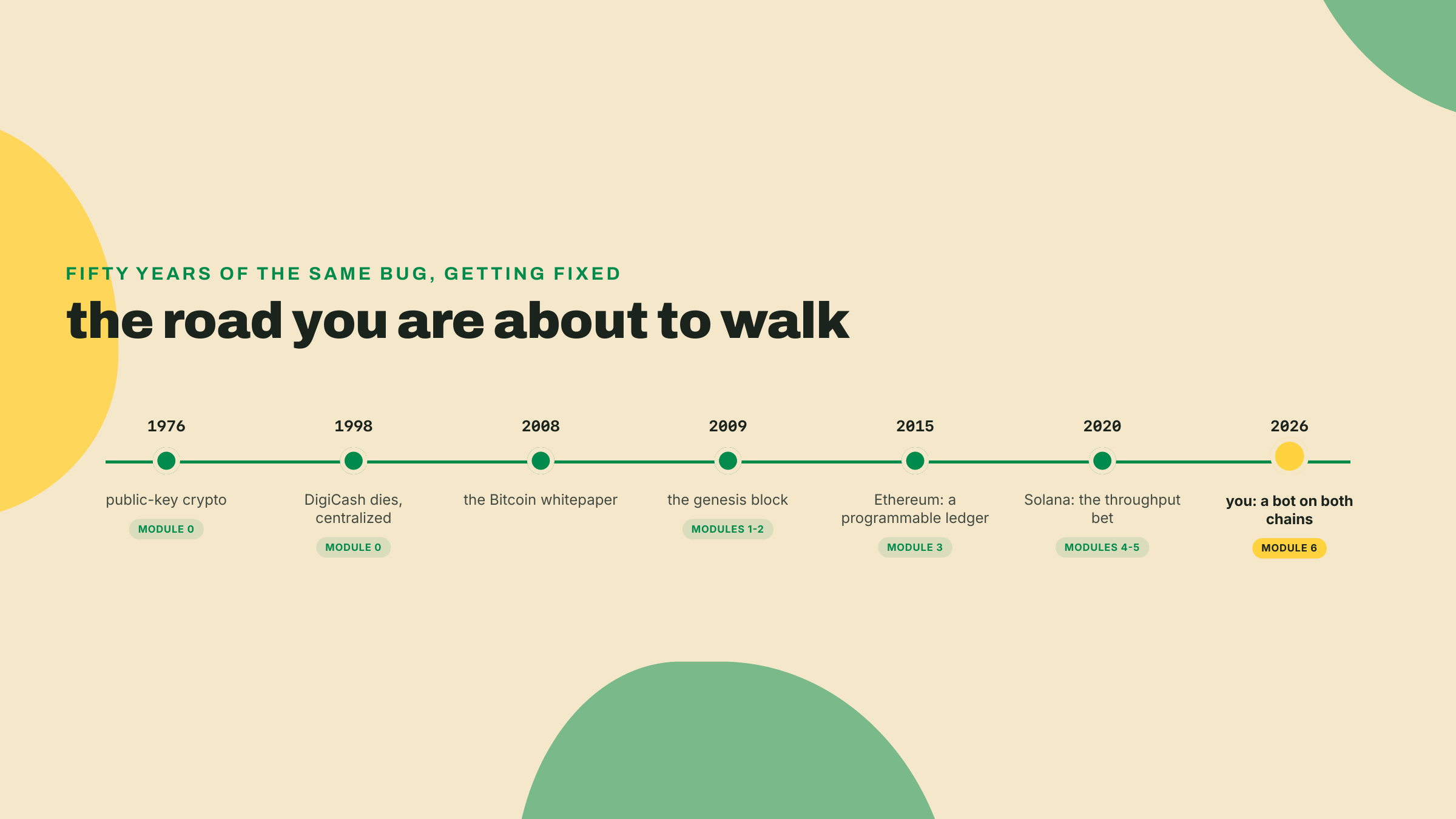 FIFTY YEARS OF THE SAME BUG, GETTING FIXED

the road you are about to walk

1976
public-key crypto
MODULE 0

1998
DigiCash dies, centralized
MODULE 0

2008
the Bitcoin whitepaper

2009
the genesis block
MODULES 1-2

2015
Ethereum: a programmable ledger
MODULE 3

2020
Solana: the throughput bet
MODULES 4-5

2026
you: a bot on both chains
MODULE 6